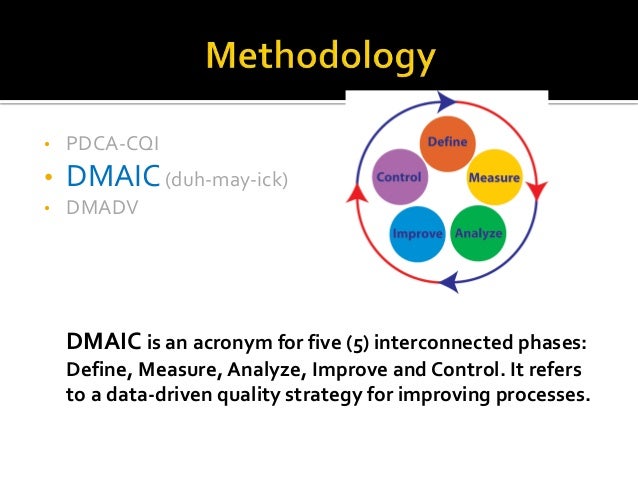 Methodology

• PDCA-CQI
• DMAIC (duh-may-ick)
• DMADV

Define
Measure
Analyze
Improve
Control

DMAIC is an acronym for five (5) interconnected phases: Define, Measure, Analyze, Improve and Control. It refers to a data-driven quality strategy for improving processes.